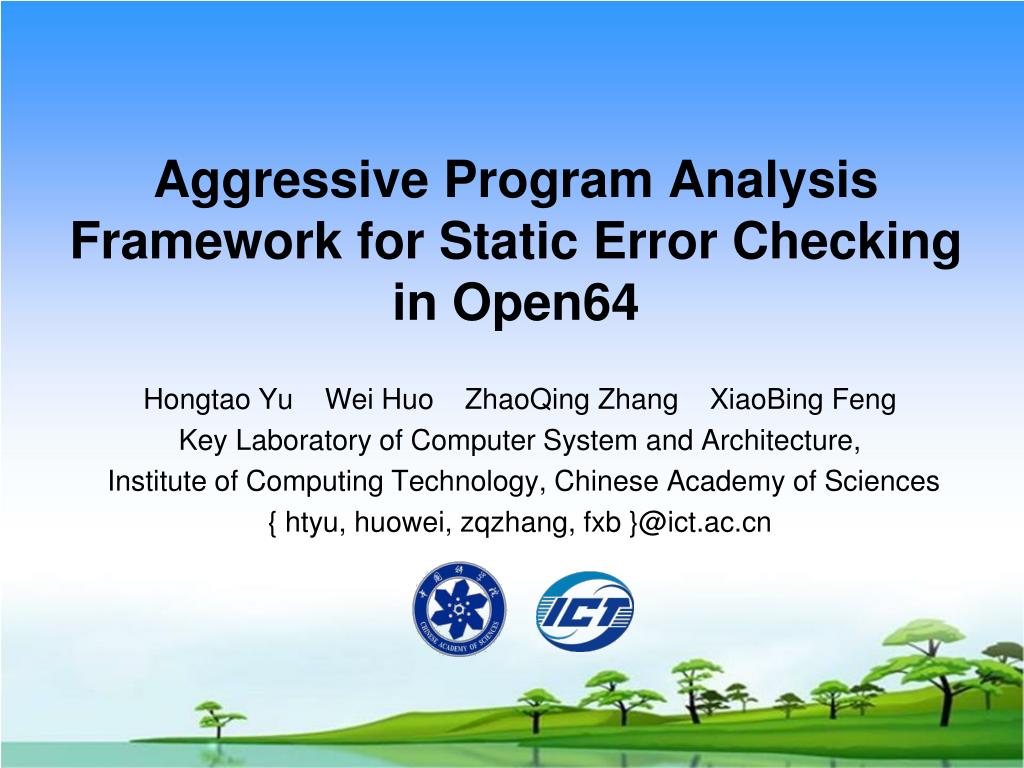 Aggressive Program Analysis Framework for Static Error Checking in Open64

Hongtao Yu Wei Huo ZhaoQing Zhang XiaoBing Feng
Key Laboratory of Computer System and Architecture,
Institute of Computing Technology, Chinese Academy of Sciences
{ htyu, huowei, zqzhang, fxb }@ict.ac.cn

中国科学院
CHINESE ACADEMY OF SCIENCES

ICT